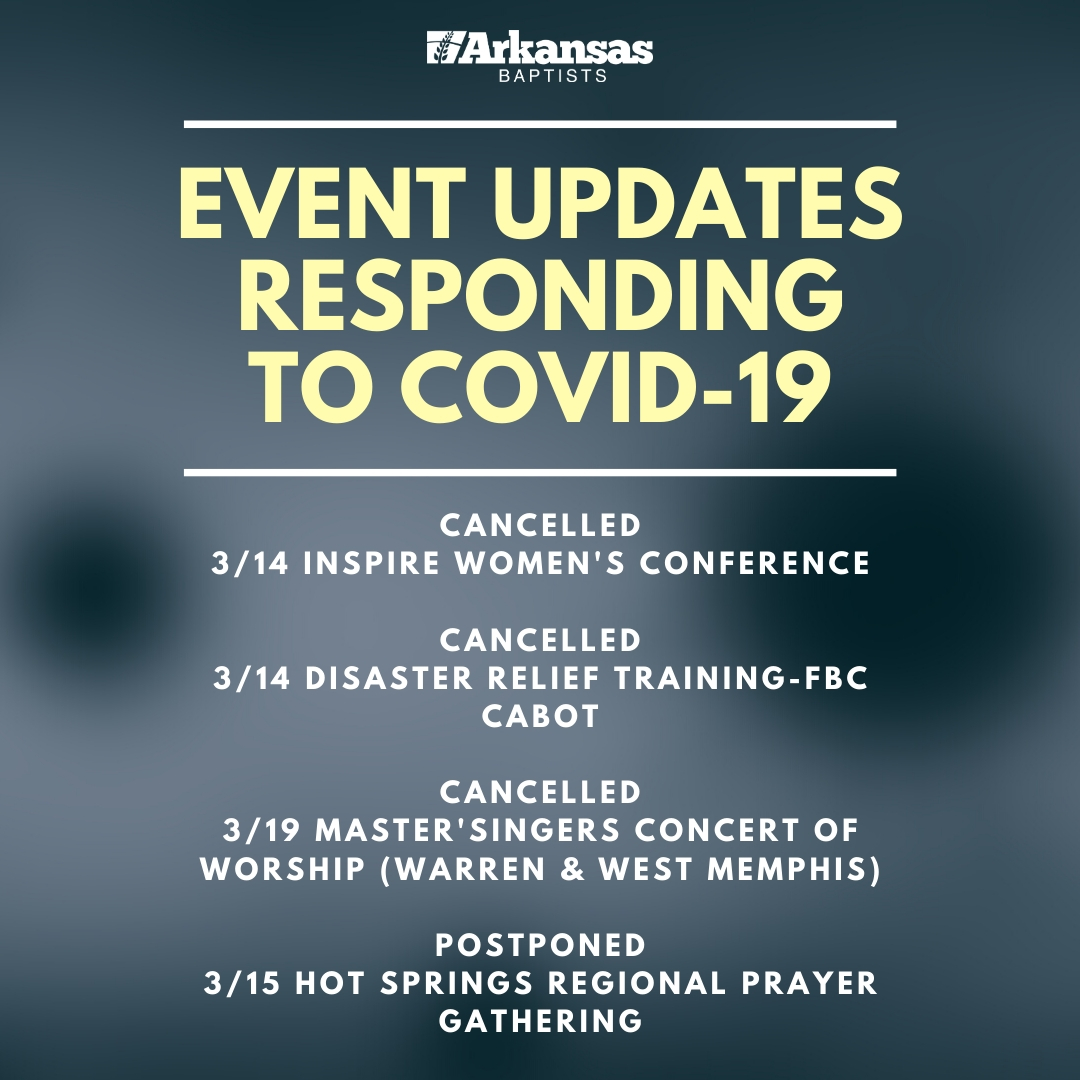 Arkansas
BAPTISTS

EVENT UPDATES RESPONDING TO COVID-19

CANCELLED
3/14 INSPIRE WOMEN'S CONFERENCE

CANCELLED
3/14 DISASTER RELIEF TRAINING-FBC CABOT

CANCELLED
3/19 MASTER'SINGERS CONCERT OF WORSHIP (WARREN & WEST MEMPHIS)

POSTPONED
3/15 HOT SPRINGS REGIONAL PRAYER GATHERING